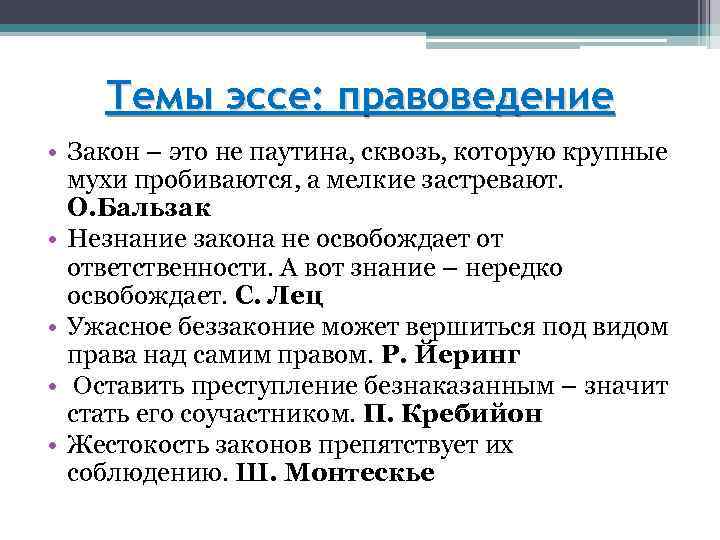 Темы эссе: правоведение

• Закон – это не паутина, сквозь, которую крупные мухи пробиваются, а мелкие застревают. О.Бальзак
• Незнание закона не освобождает от ответственности. А вот знание – нередко освобождает. С. Лец
• Ужасное беззаконие может вершиться под видом права над самим правом. Р. Йеринг
• Оставить преступление безнаказанным – значит стать его соучастником. П. Кребийон
• Жестокость законов препятствует их соблюдению. Ш. Монтескье